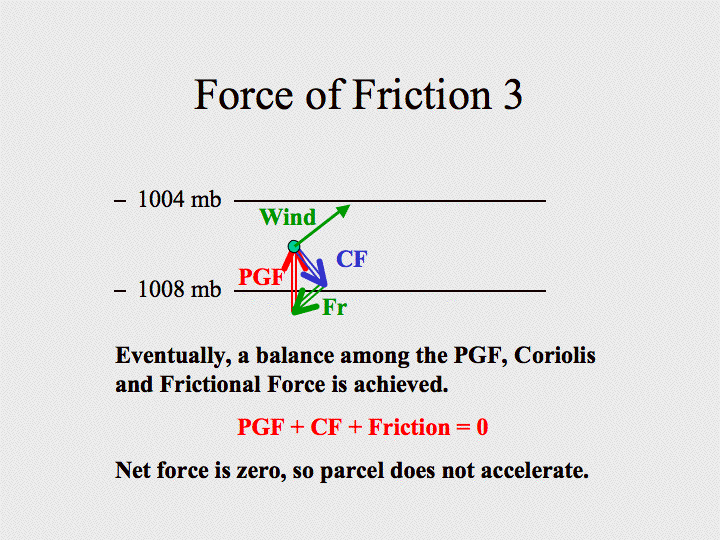 Force of Friction 3

– 1004 mb

Wind

CF

PGF

– 1008 mb

Fr

Eventually, a balance among the PGF, Coriolis and Frictional Force is achieved.

PGF + CF + Friction = 0

Net force is zero, so parcel does not accelerate.